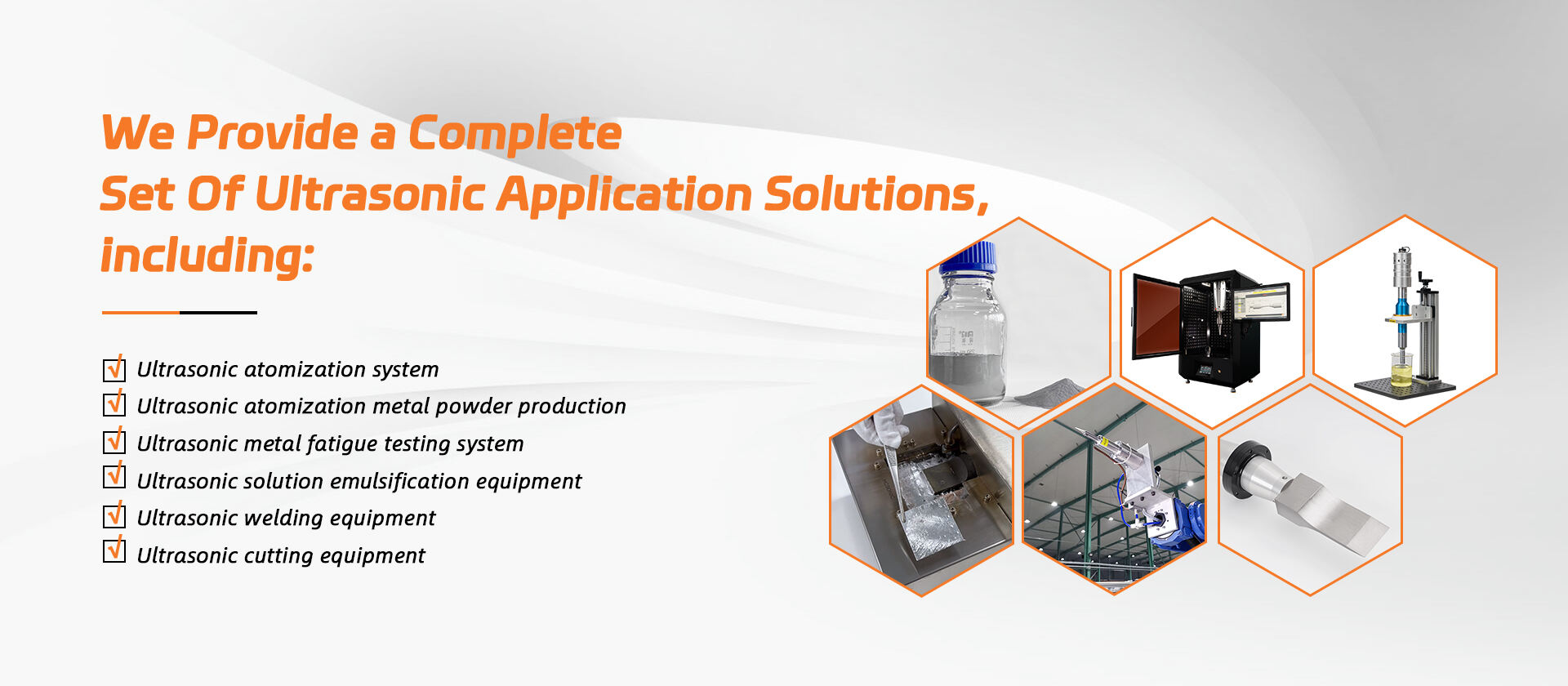 We Provide a Complete Set Of Ultrasonic Application Solutions, including:

Ultrasonic atomization system
Ultrasonic atomization metal powder production
Ultrasonic metal fatigue testing system
Ultrasonic solution emulsification equipment
Ultrasonic welding equipment
Ultrasonic cutting equipment